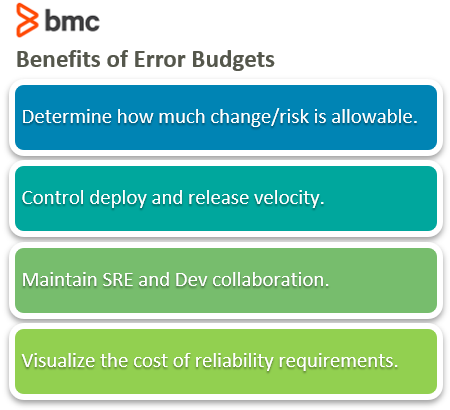 bmc

Benefits of Error Budgets

Determine how much change/risk is allowable.

Control deploy and release velocity.

Maintain SRE and Dev collaboration.

Visualize the cost of reliability requirements.